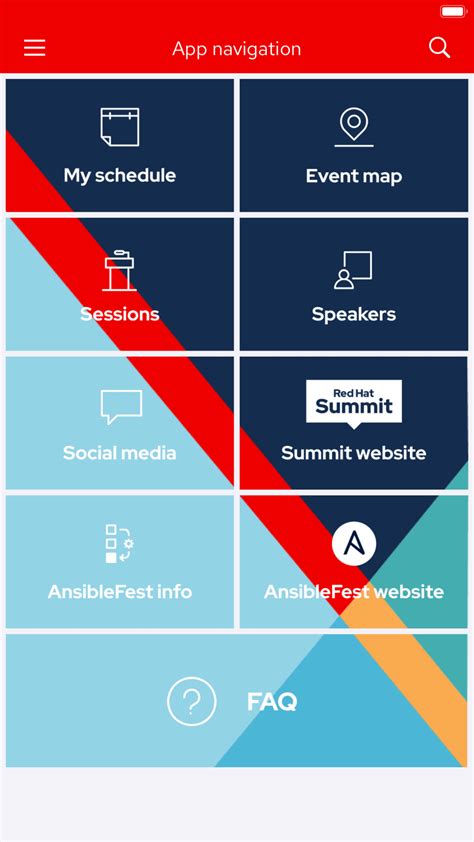 App navigation

My schedule

Event map

Sessions

Speakers

Social media

Red Hat Summit

Summit website

AnsibleFest info

AnsibleFest website

FAQ